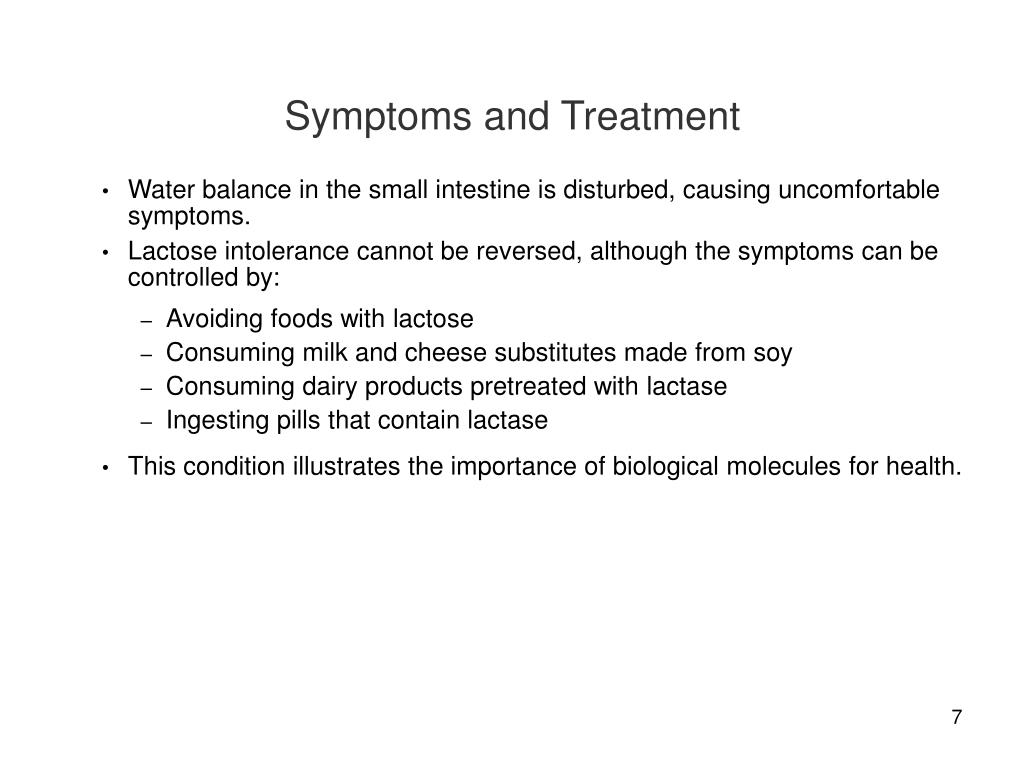 Symptoms and Treatment

• Water balance in the small intestine is disturbed, causing uncomfortable symptoms.

• Lactose intolerance cannot be reversed, although the symptoms can be controlled by:

– Avoiding foods with lactose
– Consuming milk and cheese substitutes made from soy
– Consuming dairy products pretreated with lactase
– Ingesting pills that contain lactase

• This condition illustrates the importance of biological molecules for health.

7